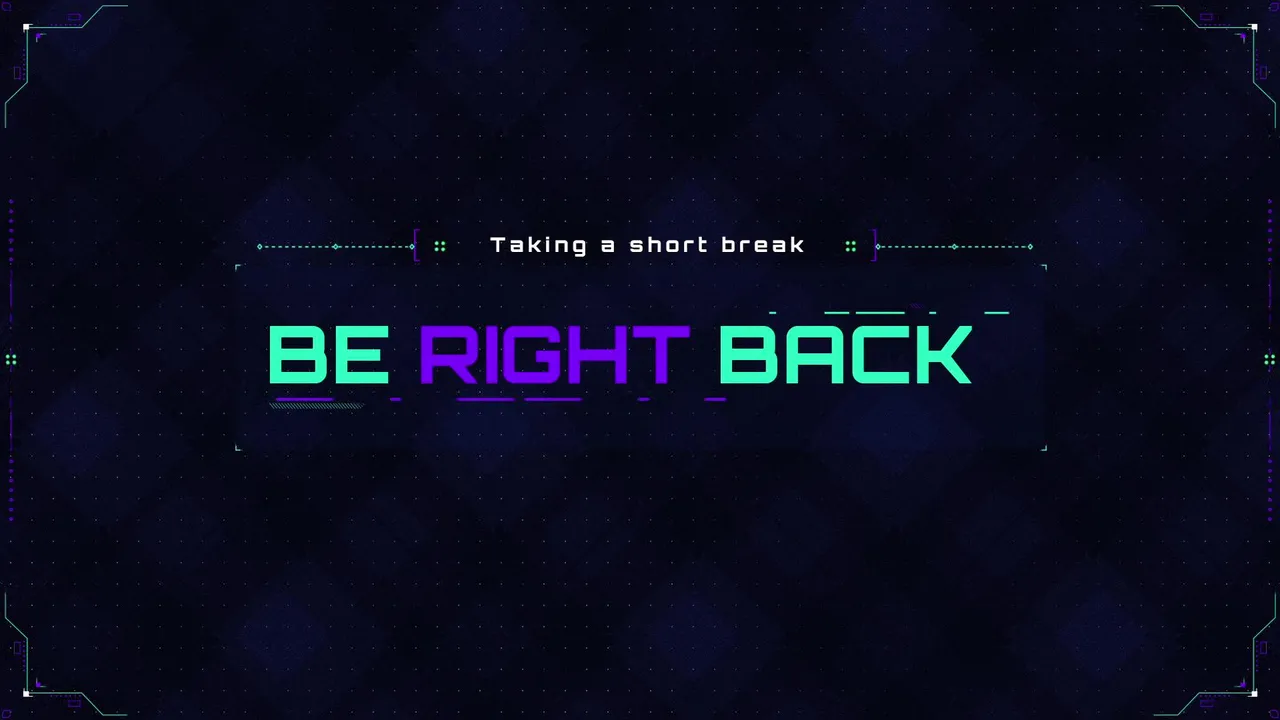 Taking a short break

BE RIGHT BACK